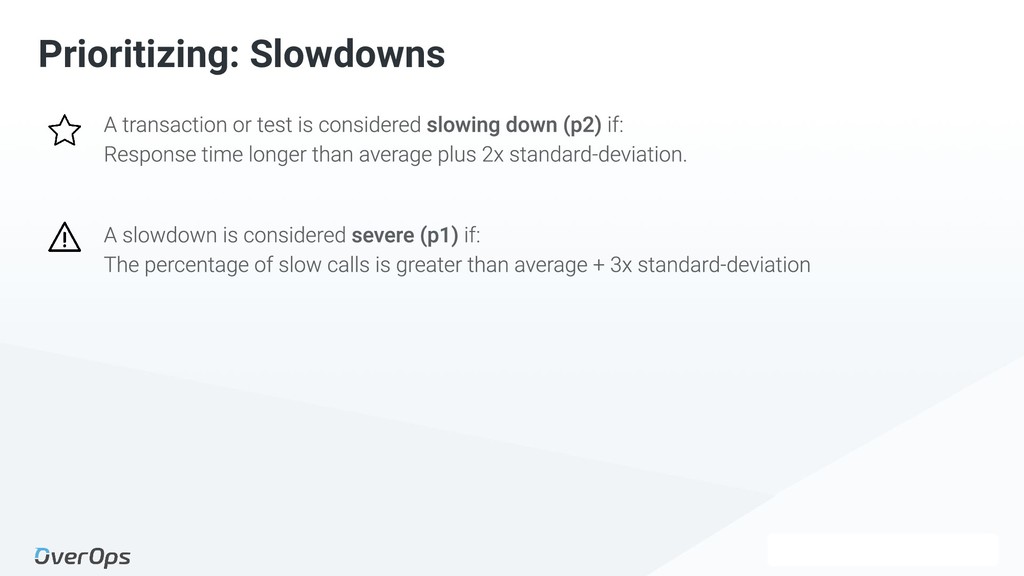 Prioritizing: Slowdowns

A transaction or test is considered slowing down (p2) if:
Response time longer than average plus 2x standard-deviation.

A slowdown is considered severe (p1) if:
The percentage of slow calls is greater than average + 3x standard-deviation

OverOps